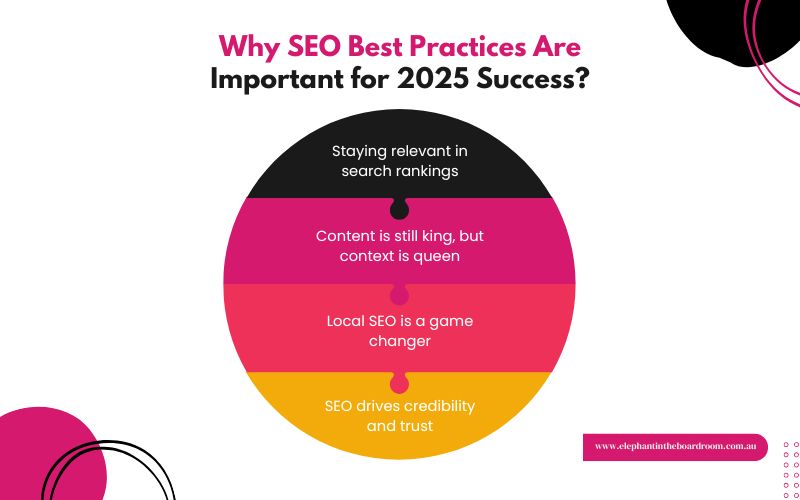 Why SEO Best Practices Are Important for 2025 Success?

Staying relevant in search rankings

Content is still king, but context is queen

Local SEO is a game changer

SEO drives credibility and trust

www.elephantintheboardroom.com.au